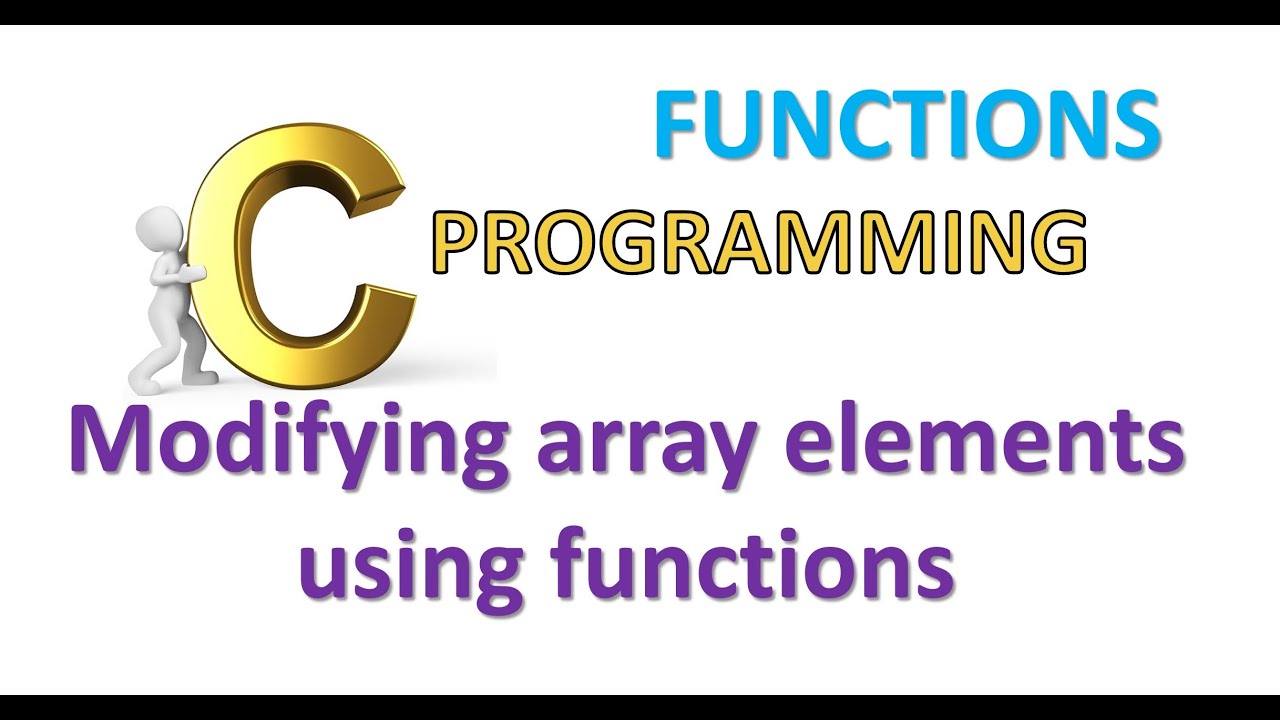 FUNCTIONS

C PROGRAMMING

Modifying array elements using functions